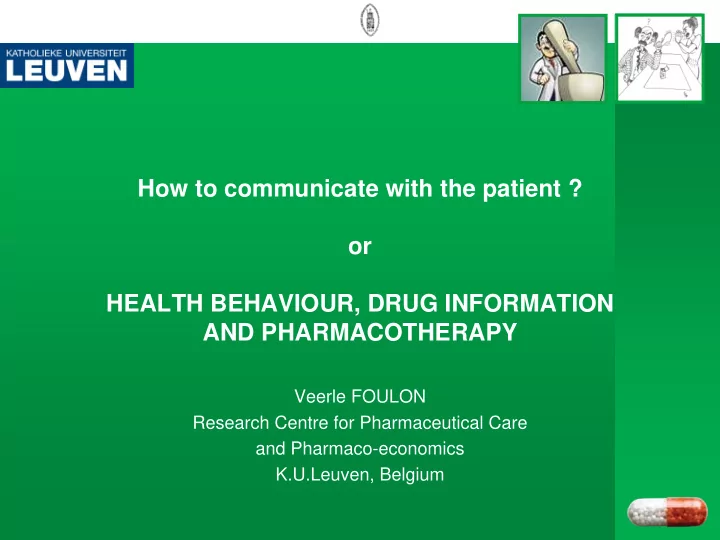 KATHOLIEKE UNIVERSITEIT
LEUVEN

How to communicate with the patient ?

or

HEALTH BEHAVIOUR, DRUG INFORMATION AND PHARMACOTHERAPY

Veerle FOULON
Research Centre for Pharmaceutical Care
and Pharmaco-economics
K.U.Leuven, Belgium